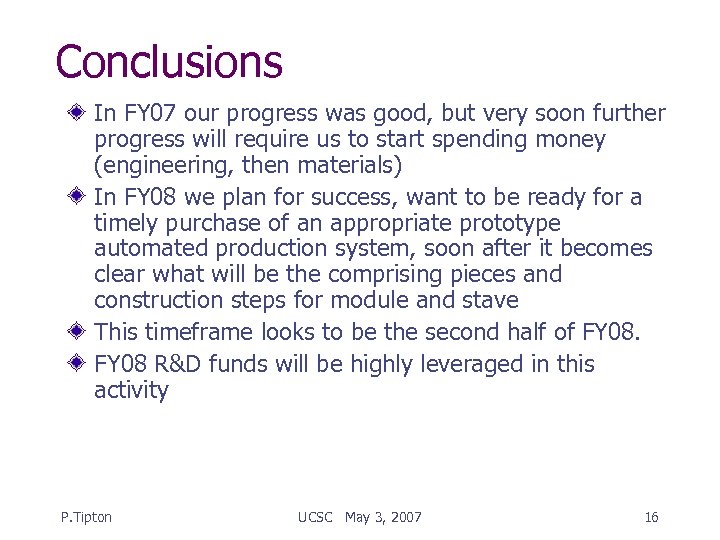 Conclusions

In FY07 our progress was good, but very soon further progress will require us to start spending money (engineering, then materials)

In FY08 we plan for success, want to be ready for a timely purchase of an appropriate prototype automated production system, soon after it becomes clear what will be the comprising pieces and construction steps for module and stave

This timeframe looks to be the second half of FY08.

FY08 R&D funds will be highly leveraged in this activity

P.Tipton

UCSC May 3, 2007

16